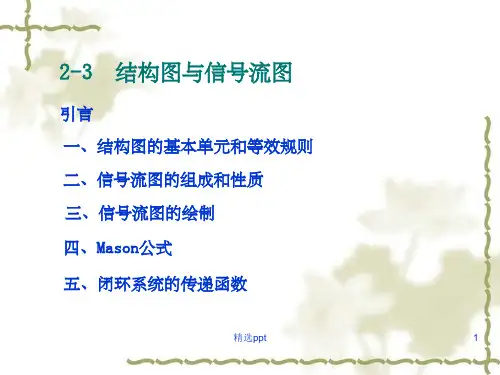 2-3　结构图与信号流图

引言

一、结构图的基本单元和等效规则

二、信号流图的组成和性质

三、信号流图的绘制

四、Mason公式

五、闭环系统的传递函数

精选ppt

1